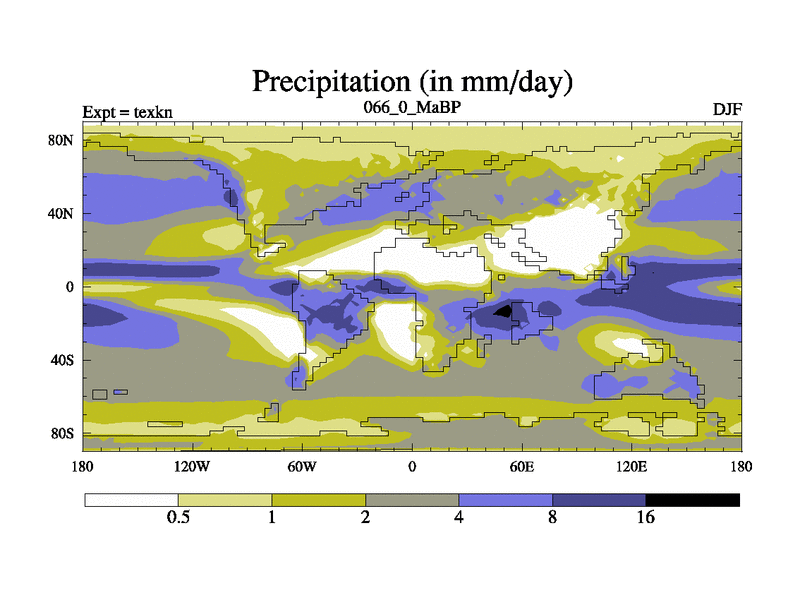 Precipitation (in mm/day)

Expt = texkn
066_0_MaBP
DJF

80N
40N
0
40S
80S

180
120W
60W
0
60E
120E
180

0.5
1
2
4
8
16